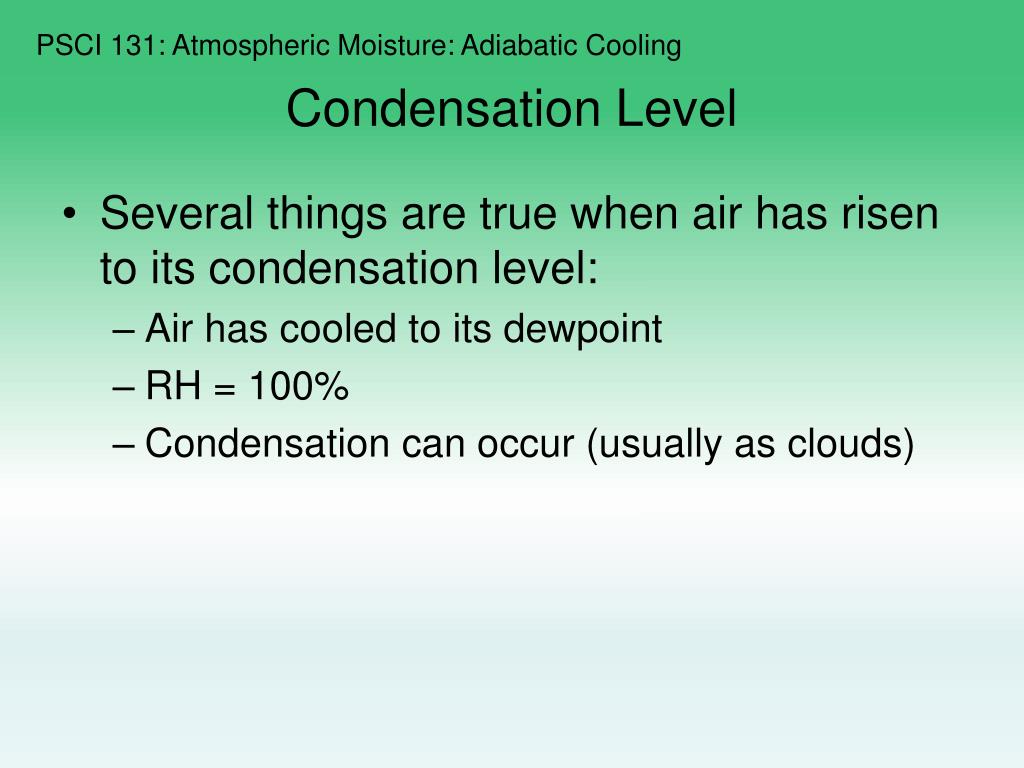 PSCI 131: Atmospheric Moisture: Adiabatic Cooling

Condensation Level

• Several things are true when air has risen to its condensation level:
– Air has cooled to its dewpoint
– RH = 100%
– Condensation can occur (usually as clouds)